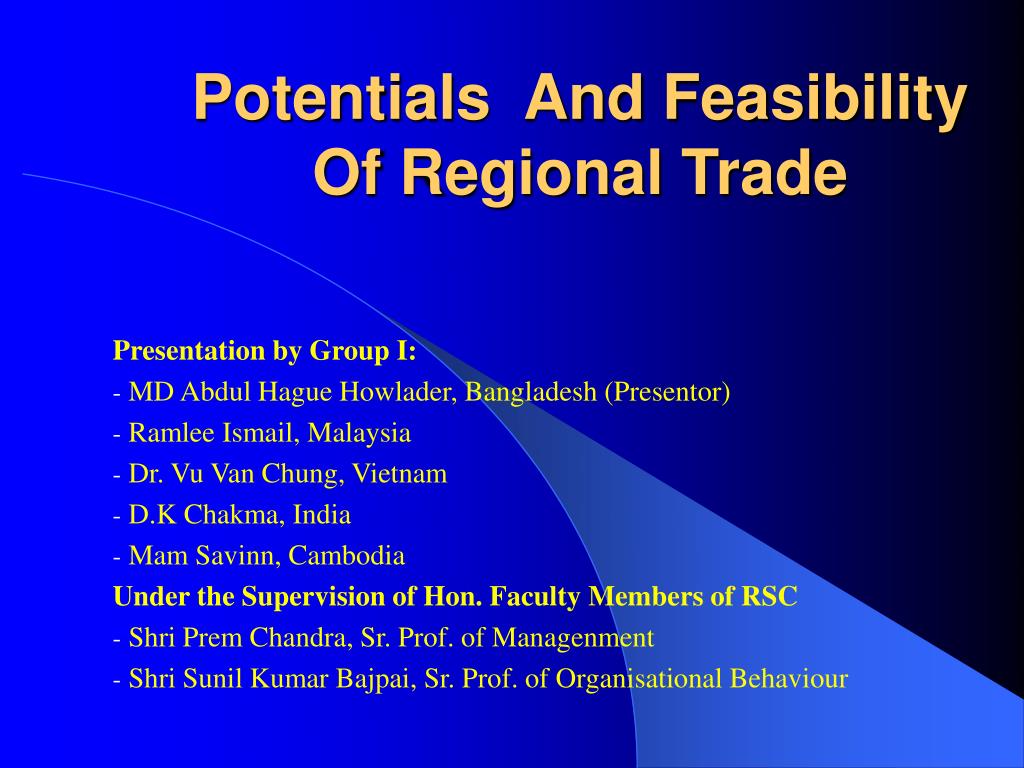 Potentials And Feasibility Of Regional Trade

Presentation by Group I:
- MD Abdul Hague Howlader, Bangladesh (Presentor)
- Ramlee Ismail, Malaysia
- Dr. Vu Van Chung, Vietnam
- D.K Chakma, India
- Mam Savinn, Cambodia
Under the Supervision of Hon. Faculty Members of RSC
- Shri Prem Chandra, Sr. Prof. of Managenment
- Shri Sunil Kumar Bajpai, Sr. Prof. of Organisational Behaviour